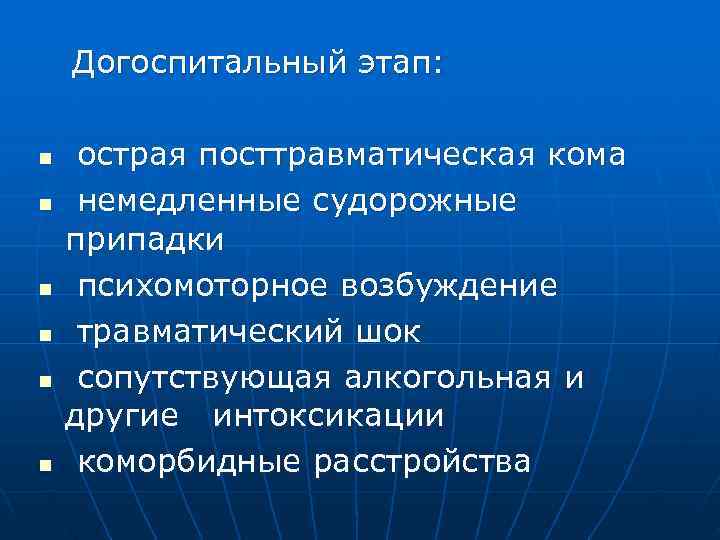 Догоспитальный этап:

- острая посттравматическая кома
- немедленные судорожные припадки
- психомоторное возбуждение
- травматический шок
- сопутствующая алкогольная и другие интоксикации
- коморбидные расстройства